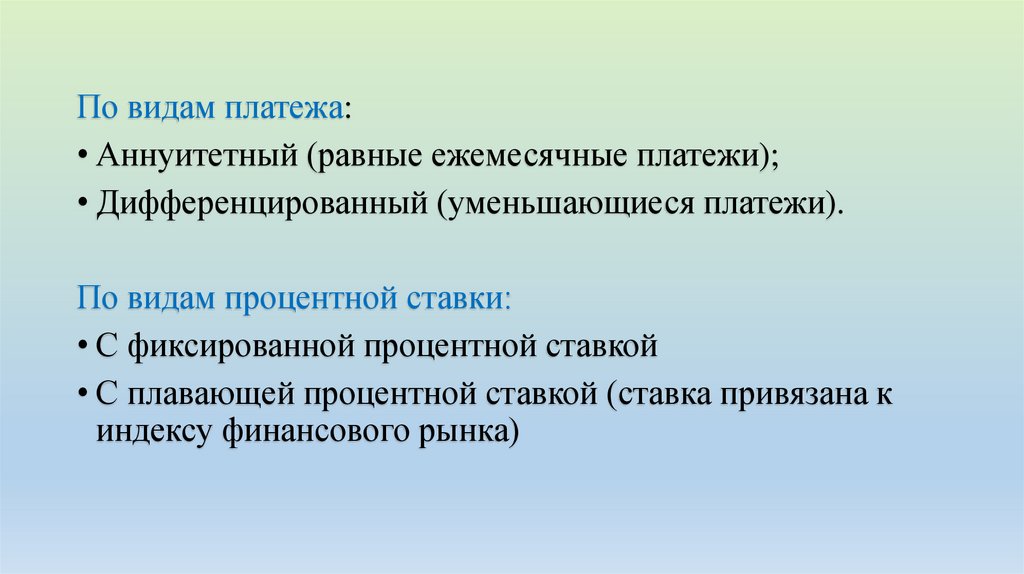 По видам платежа:
• Аннуитетный (равные ежемесячные платежи);
• Дифференцированный (уменьшающиеся платежи).

По видам процентной ставки:
• С фиксированной процентной ставкой
• С плавающей процентной ставкой (ставка привязана к индексу финансового рынка)